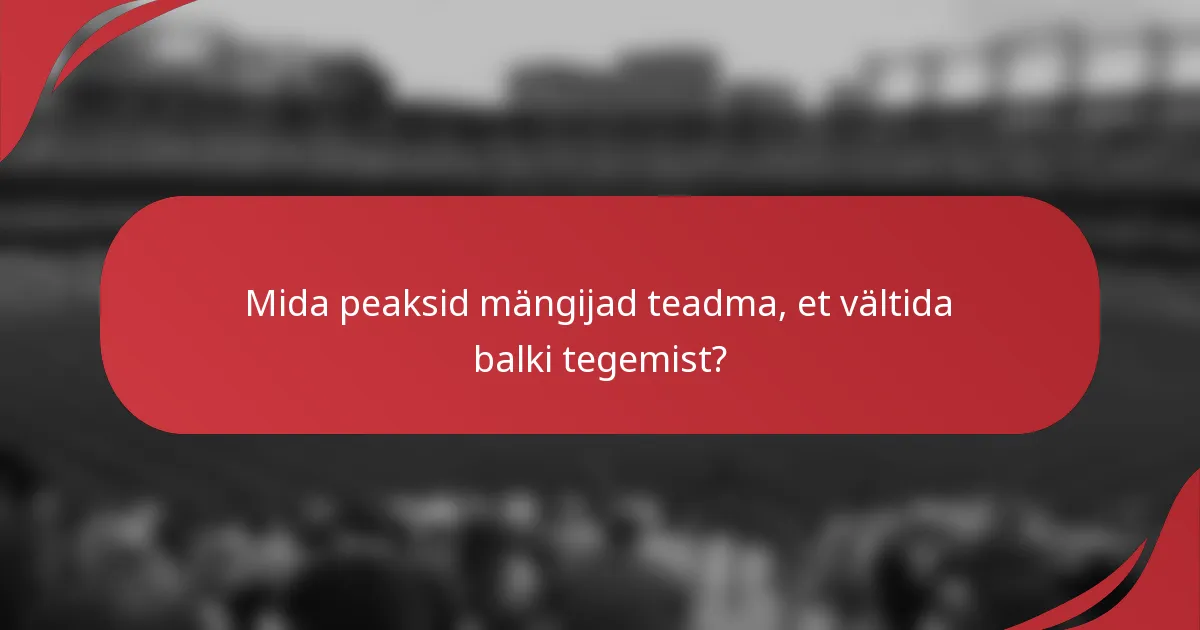 Mida peaksid mängijad teadma, et vältida balki tegemist?